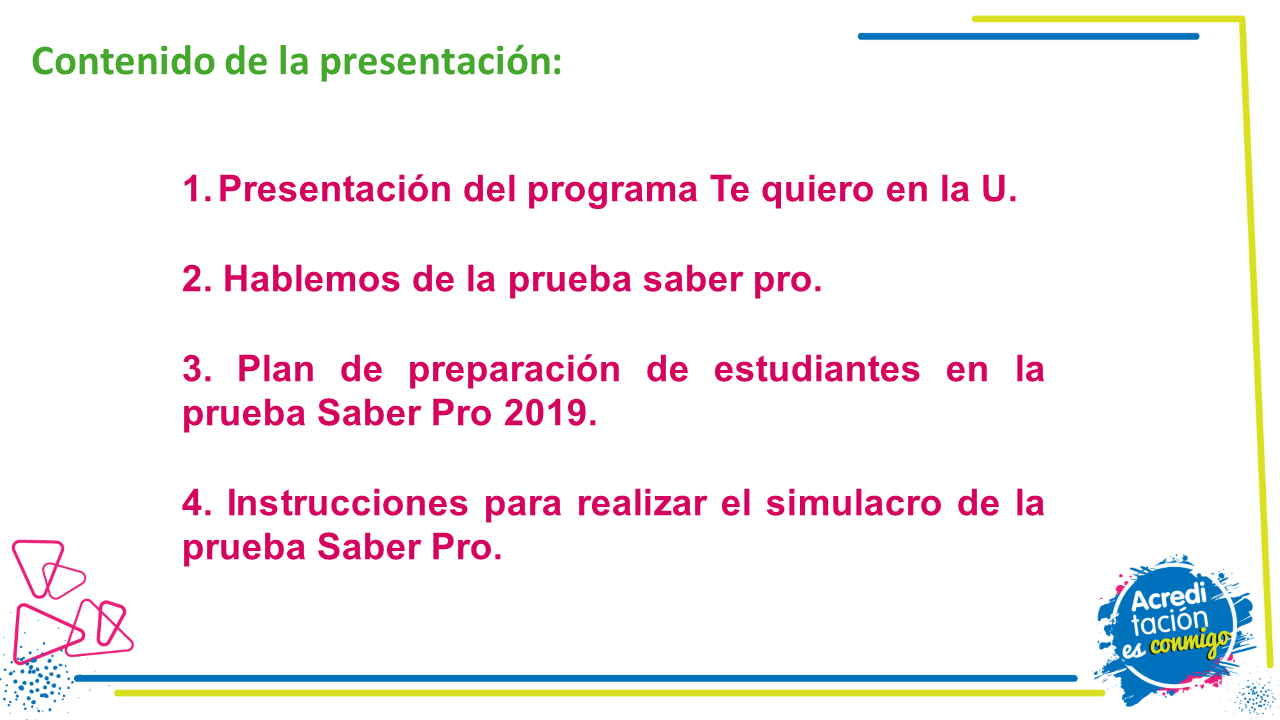 Contenido de la presentación:

1. Presentación del programa Te quiero en la U.

2. Hablemos de la prueba saber pro.

3. Plan de preparación de estudiantes en la prueba Saber Pro 2019.

4. Instrucciones para realizar el simulacro de la prueba Saber Pro.

Acreditación es conmigo